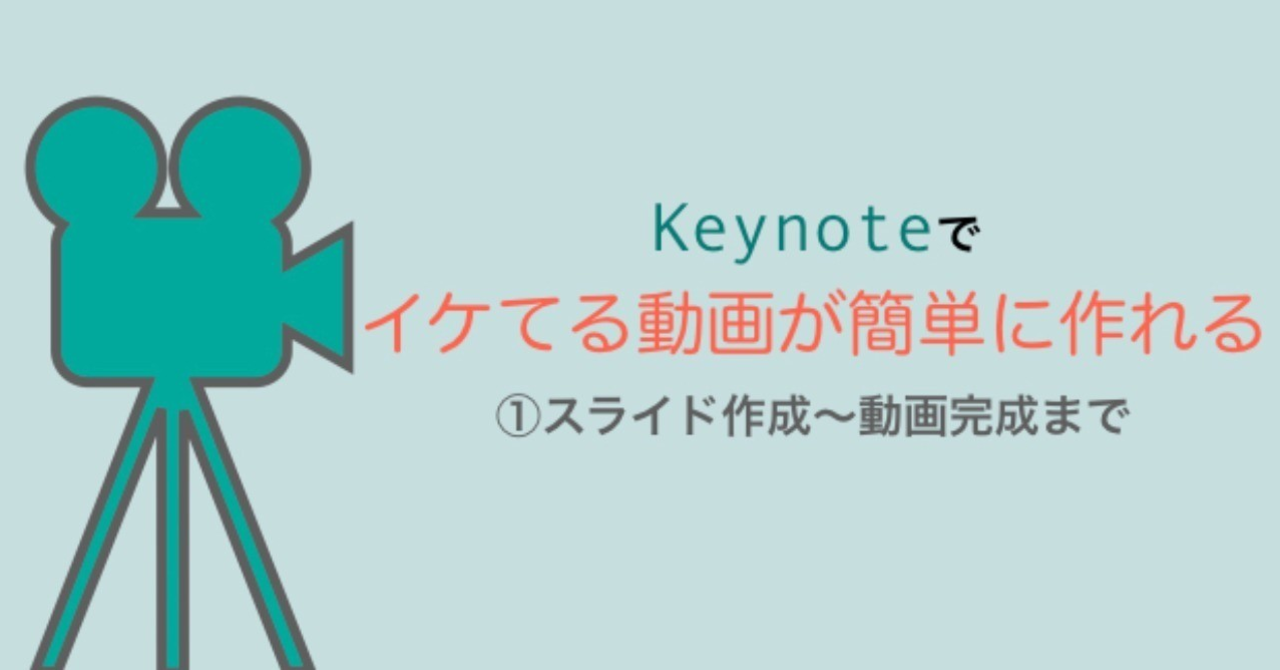 Keynoteで
イケてる動画が簡単に作れる
①スライド作成〜動画完成まで